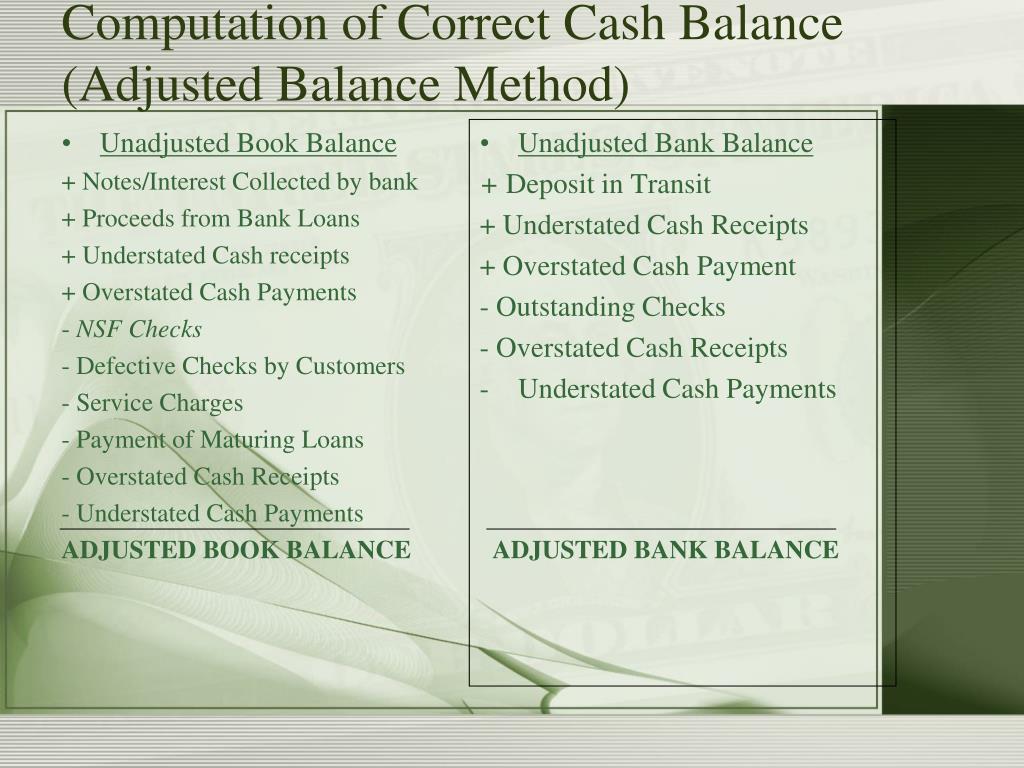 Computation of Correct Cash Balance (Adjusted Balance Method)

• Unadjusted Book Balance
+ Notes/Interest Collected by bank
+ Proceeds from Bank Loans
+ Understated Cash receipts
+ Overstated Cash Payments
- NSF Checks
- Defective Checks by Customers
- Service Charges
- Payment of Maturing Loans
- Overstated Cash Receipts
- Understated Cash Payments
ADJUSTED BOOK BALANCE

• Unadjusted Bank Balance
+ Deposit in Transit
+ Understated Cash Receipts
+ Overstated Cash Payment
- Outstanding Checks
- Overstated Cash Receipts
- Understated Cash Payments
ADJUSTED BANK BALANCE